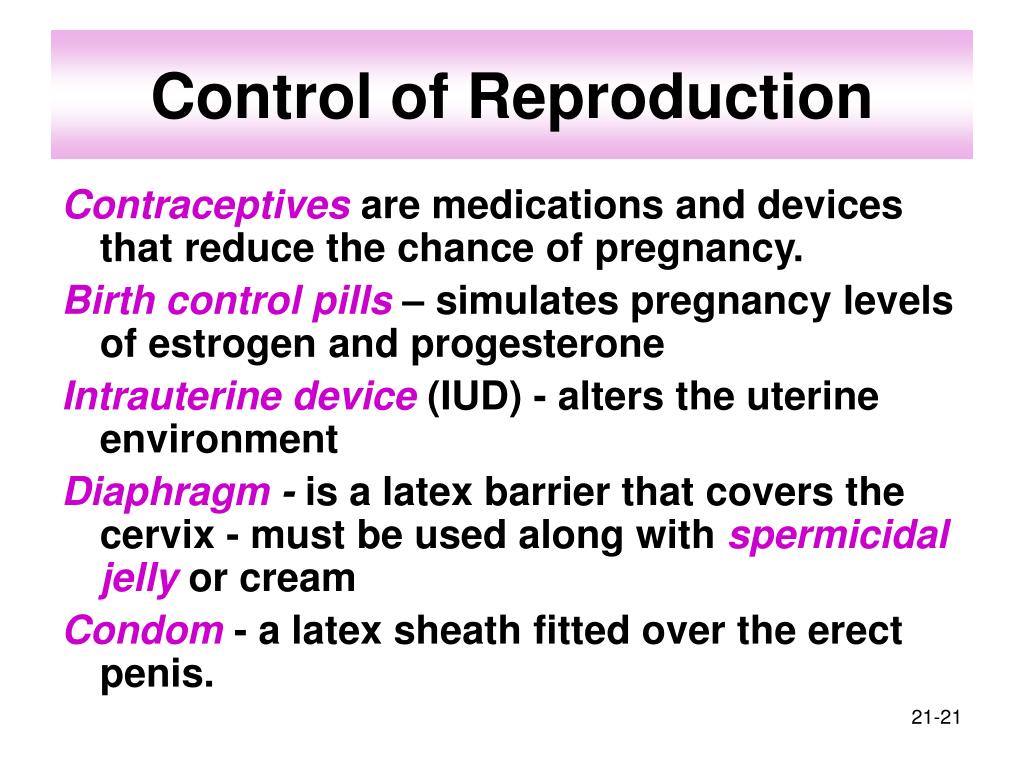 Control of Reproduction

Contraceptives are medications and devices that reduce the chance of pregnancy.

Birth control pills – simulates pregnancy levels of estrogen and progesterone

Intrauterine device (IUD) - alters the uterine environment

Diaphragm - is a latex barrier that covers the cervix - must be used along with spermicidal jelly or cream

Condom - a latex sheath fitted over the erect penis.

21-21